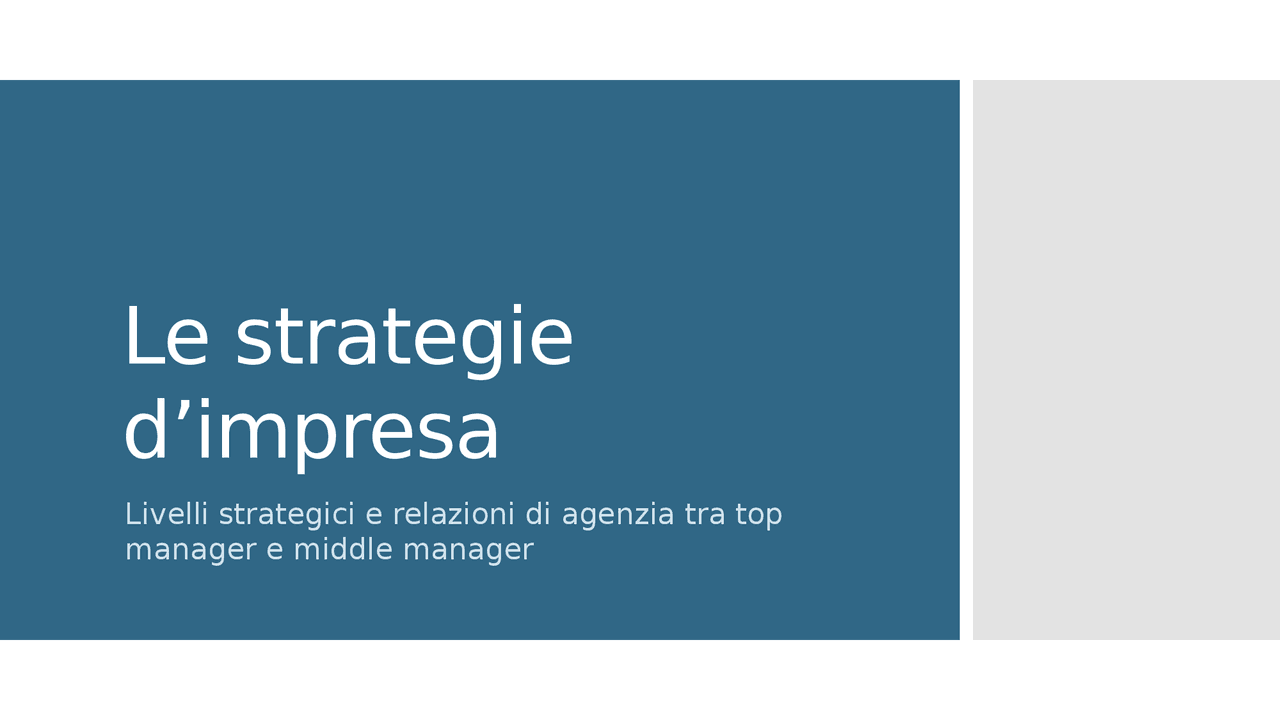 Le strategie d’impresa

Livelli strategici e relazioni di agenzia tra top manager e middle manager